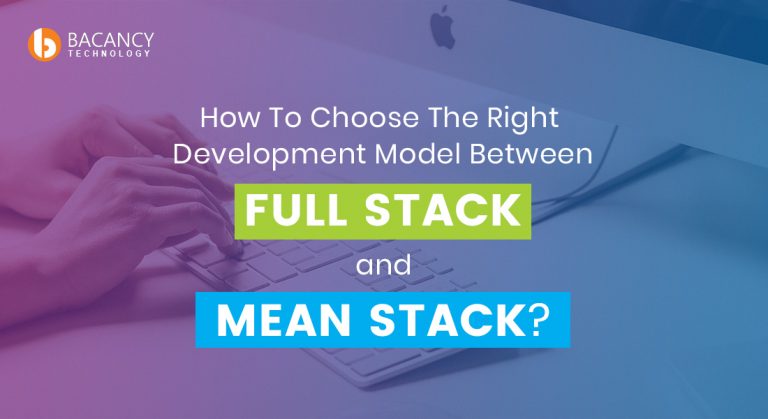 BACANCY
TECHNOLOGY

How To Choose The Right Development Model Between

FULL STACK

and

MEAN STACK?